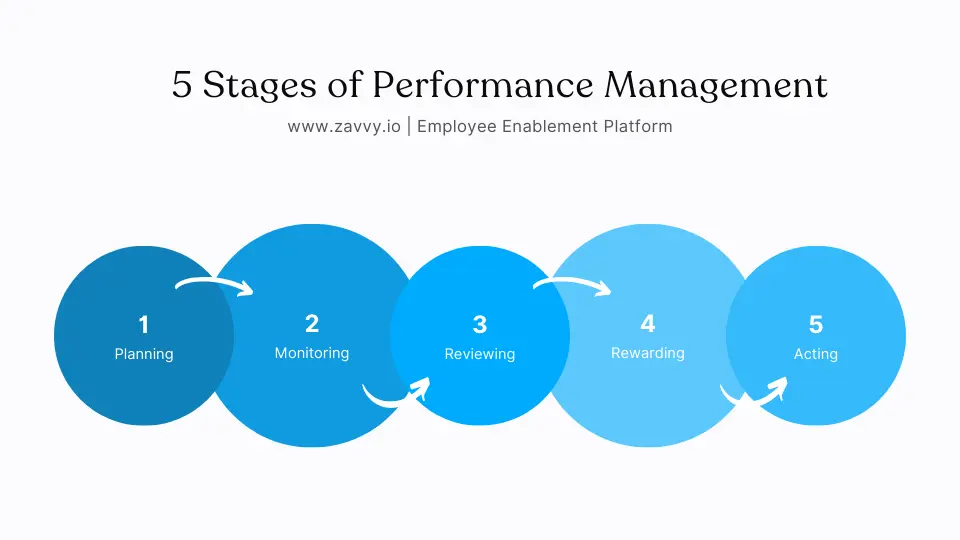 5 Stages of Performance Management

www.zavvy.io | Employee Enablement Platform

1
Planning

2
Monitoring

3
Reviewing

4
Rewarding

5
Acting